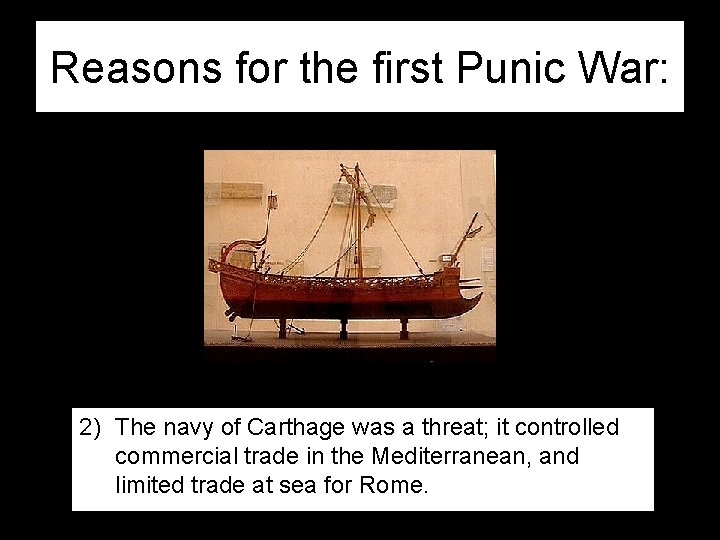 Reasons for the first Punic War:

2) The navy of Carthage was a threat; it controlled commercial trade in the Mediterranean, and limited trade at sea for Rome.